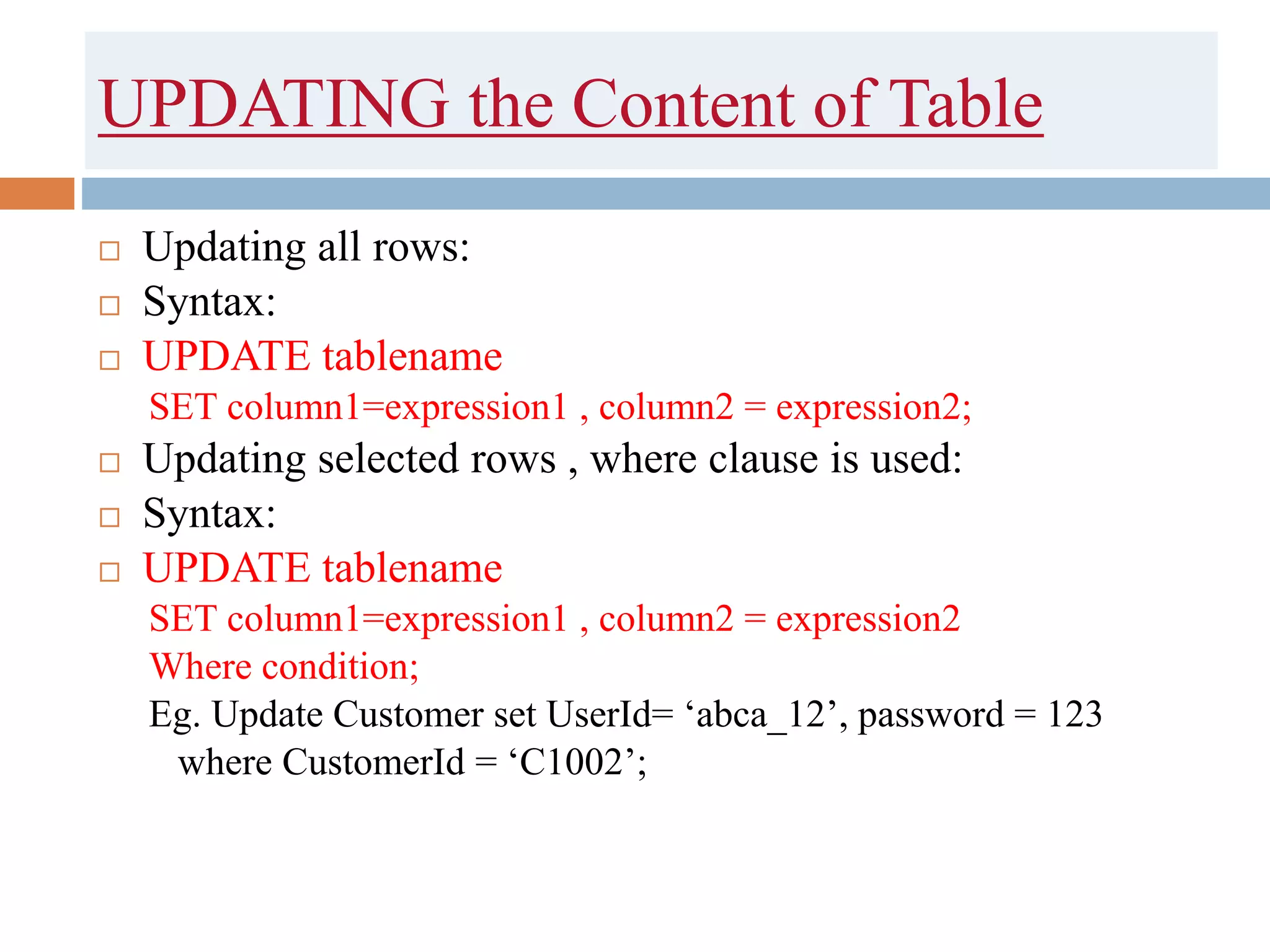 UPDATING the Content of Table

Updating all rows:

Syntax:

UPDATE tablename
SET column1=expression1 , column2 = expression2;

Updating selected rows , where clause is used:

Syntax:

UPDATE tablename
SET column1=expression1 , column2 = expression2
Where condition;
Eg. Update Customer set UserId= ‘abca_12’, password = 123 where CustomerId = ‘C1002’;